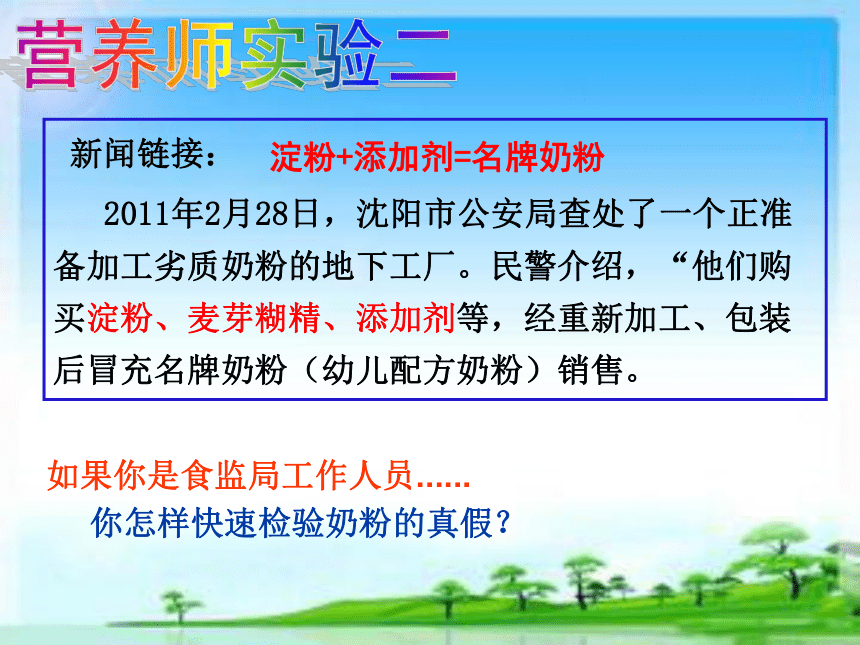 营养师实验二

新闻链接： 淀粉+添加剂=名牌奶粉

2011年2月28日，沈阳市公安局查处了一个正准备加工劣质奶粉的地下工厂。民警介绍，“他们购买淀粉、麦芽糊精、添加剂等，经重新加工、包装后冒充名牌奶粉（幼儿配方奶粉）销售。

如果你是食监局工作人员......

你怎样快速检验奶粉的真假？